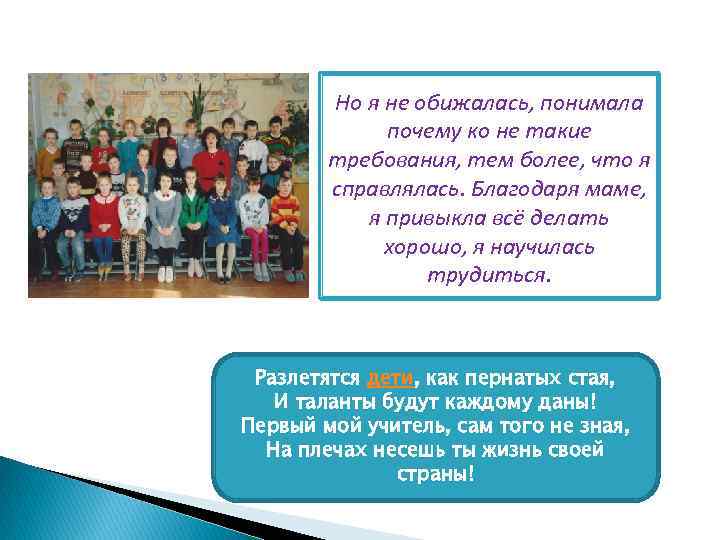 Но я не обижалась, понимала почему ко не такие требования, тем более, что я справлялась. Благодаря маме, я привыкла всё делать хорошо, я научилась трудиться.

Разлетятся дети, как пернатых стая,
И таланты будут каждому даны!
Первый мой учитель, сам того не зная,
На плечах несешь ты жизнь своей страны!